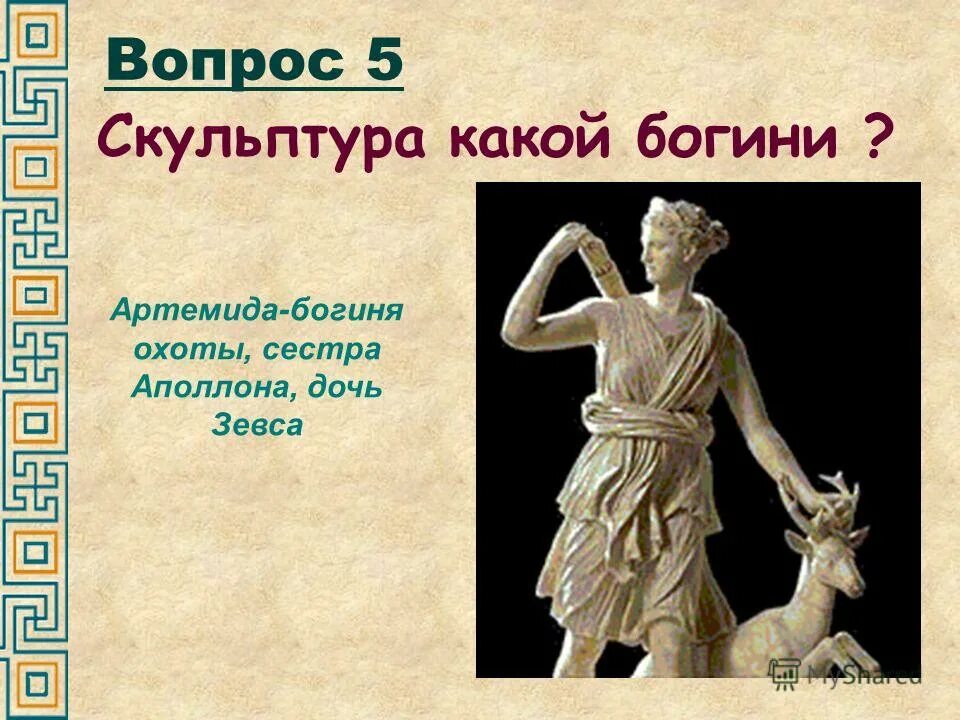 Вопрос 5

Скульптура какой богини ?

Артемида-богиня охоты, сестра Аполлона, дочь Зевса

MyShared